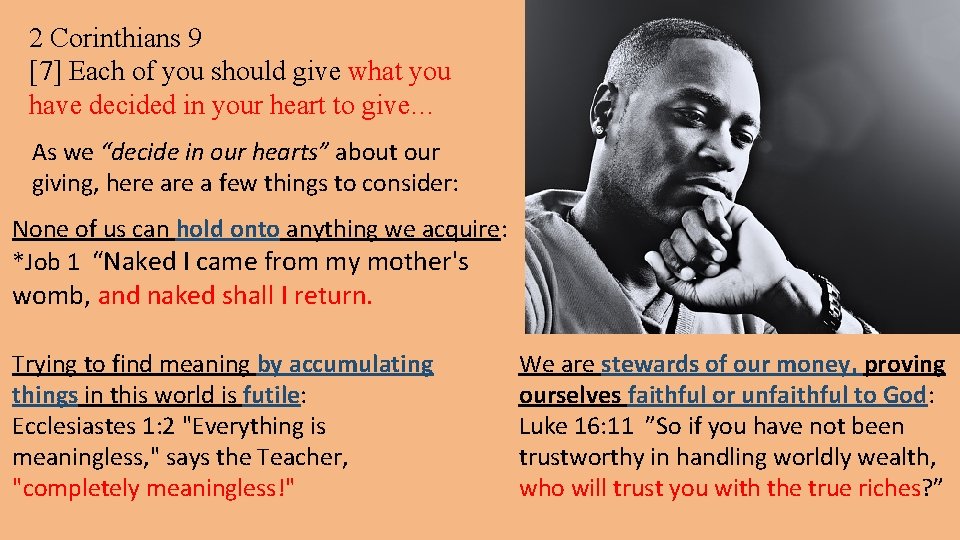 2 Corinthians 9
[7] Each of you should give what you have decided in your heart to give…

As we “decide in our hearts” about our giving, here are a few things to consider:

None of us can hold onto anything we acquire:
*Job 1 “Naked I came from my mother's womb, and naked shall I return.

Trying to find meaning by accumulating things in this world is futile:
Ecclesiastes 1:2 "Everything is meaningless," says the Teacher, "completely meaningless!"

We are stewards of our money, proving ourselves faithful or unfaithful to God:
Luke 16:11 ”So if you have not been trustworthy in handling worldly wealth, who will trust you with the true riches?”